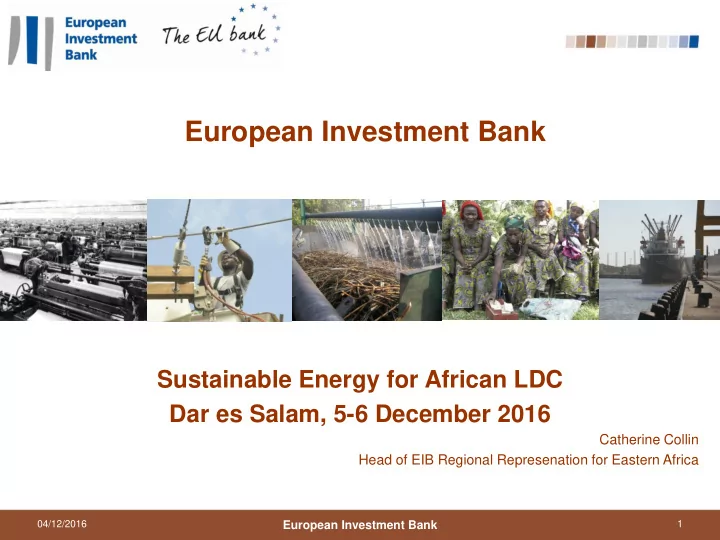 European Investment Bank

The EU bank

European Investment Bank

Sustainable Energy for African LDC
Dar es Salam, 5-6 December 2016

Catherine Collin
Head of EIB Regional Represenation for Eastern Africa

04/12/2016 European Investment Bank 1